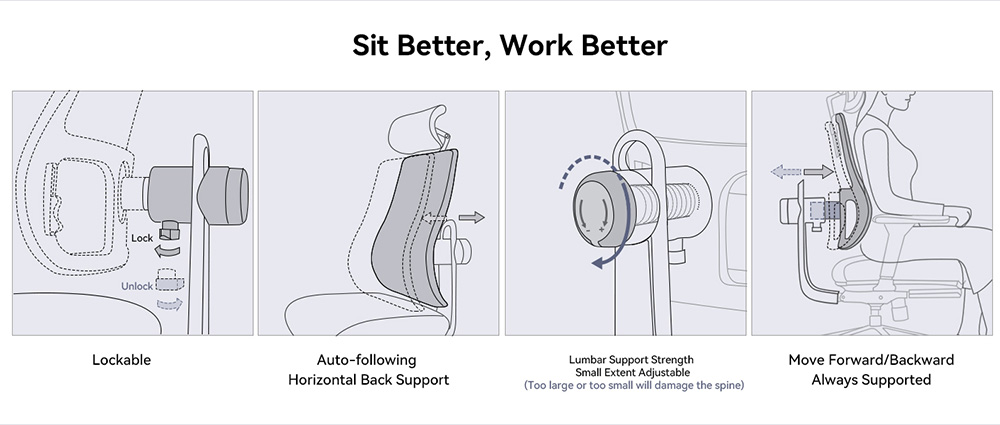 Sit Better, Work Better

Lock

Unlock

Lockable

Auto-following
Horizontal Back Support

Lumbar Support Strength
Small Extent Adjustable
(Too large or too small will damage the spine)

Move Forward/Backward
Always Supported